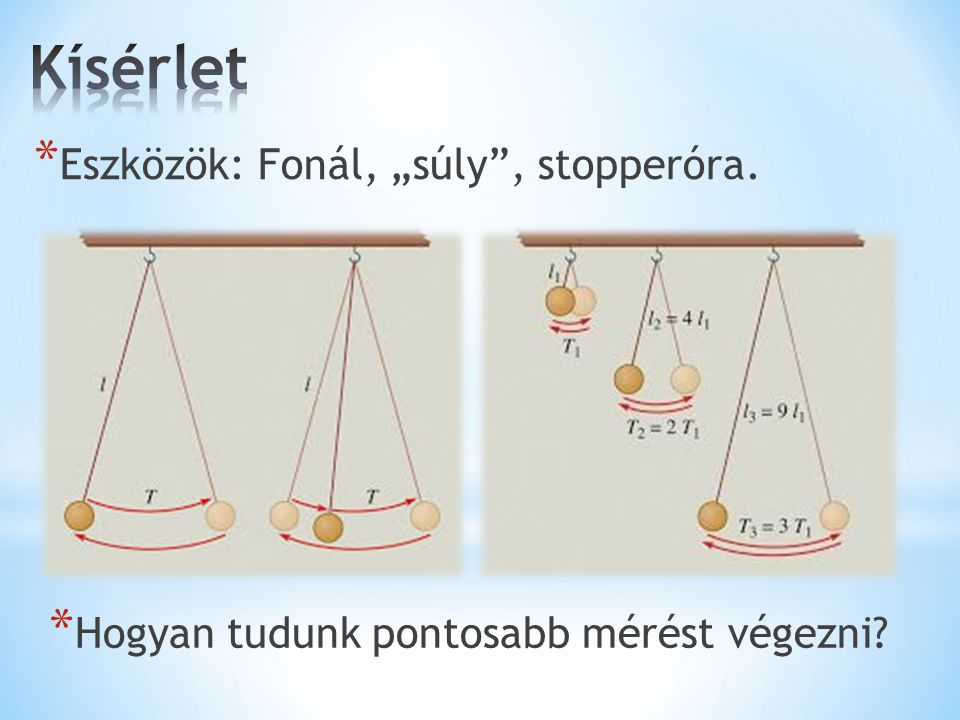 Kísérlet

*Eszközök: Fonál, „súly”, stopperóra.

$l$

$T$

$l$

$T$

$l_1$

$T_1$

$l_2 = 4\,l_1$

$T_2 = 2\,T_1$

$l_3 = 9\,l_1$

$T_3 = 3\,T_1$

*Hogyan tudunk pontosabb mérést végezni?